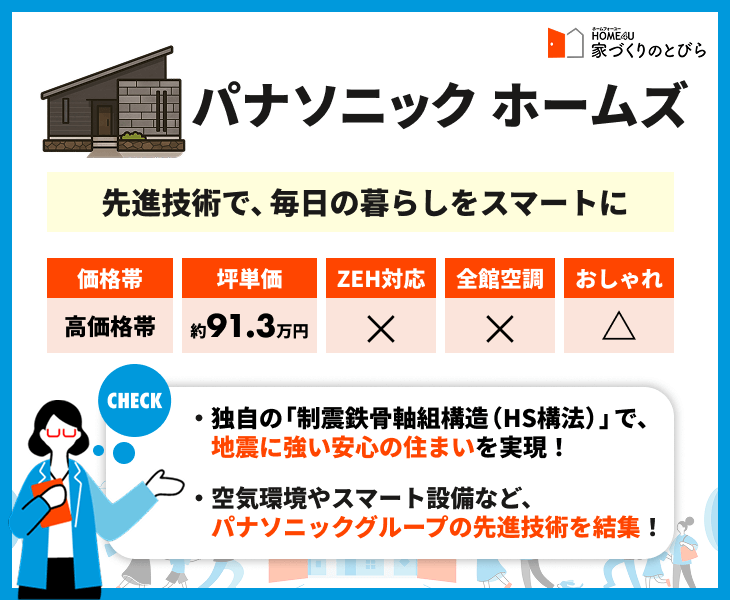 ホームフォーユー
HOME4U
家づくりのとびら

パナソニック ホームズ

先進技術で、毎日の暮らしをスマートに

| 価格帯 | 坪単価 | ZEH対応 | 全館空調 | おしゃれ |
|---|---|---|---|---|
| 高価格帯 | 約91.3万円 | × | × | △ |

CHECK

・独自の「制震鉄骨軸組構造（HS構法）」で、地震に強い安心の住まいを実現！

・空気環境やスマート設備など、パナソニックグループの先進技術を結集！